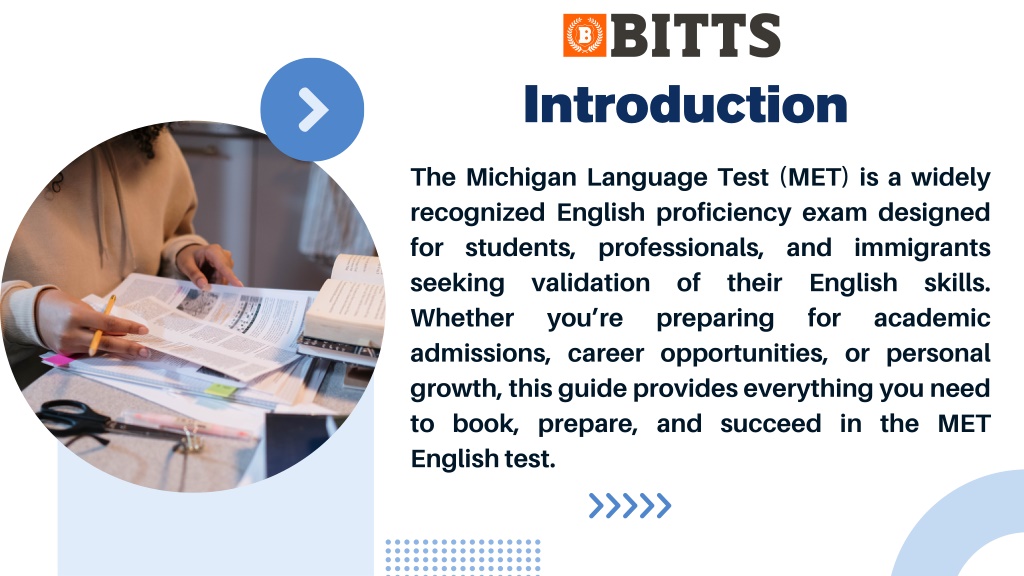 BITTS

Introduction

The Michigan Language Test (MET) is a widely recognized English proficiency exam designed for students, professionals, and immigrants seeking validation of their English skills. Whether you're preparing for academic admissions, career opportunities, or personal growth, this guide provides everything you need to book, prepare, and succeed in the MET English test.